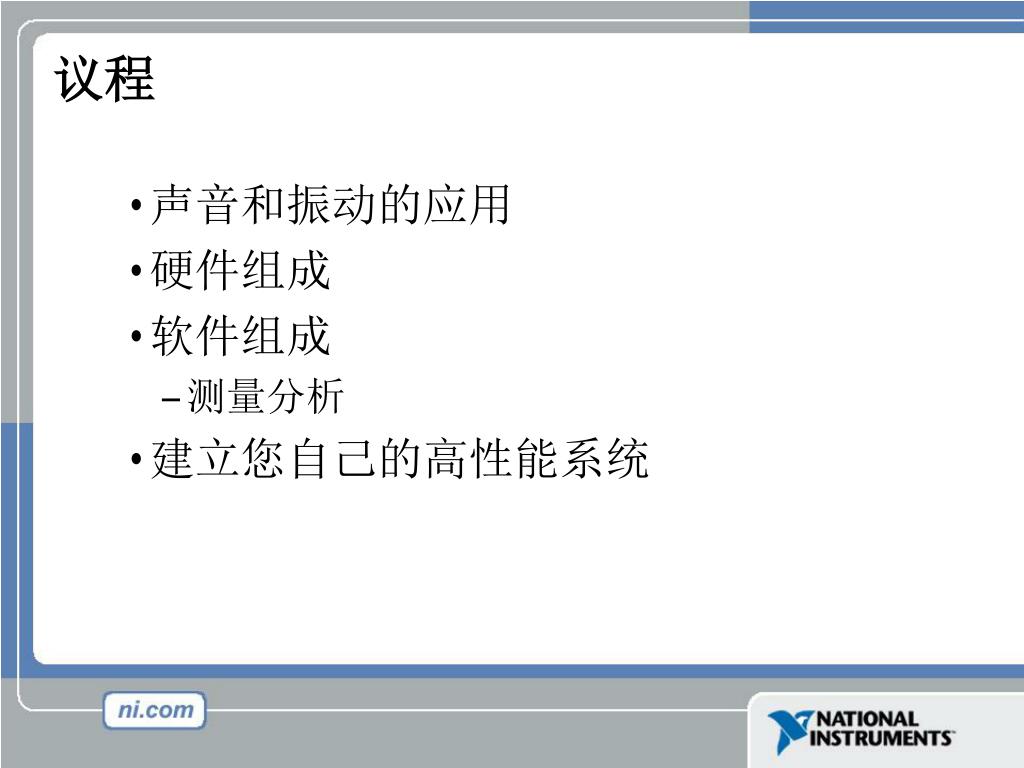 议程

• 声音和振动的应用
• 硬件组成
• 软件组成
– 测量分析
• 建立您自己的高性能系统

ni.com

NATIONAL INSTRUMENTS